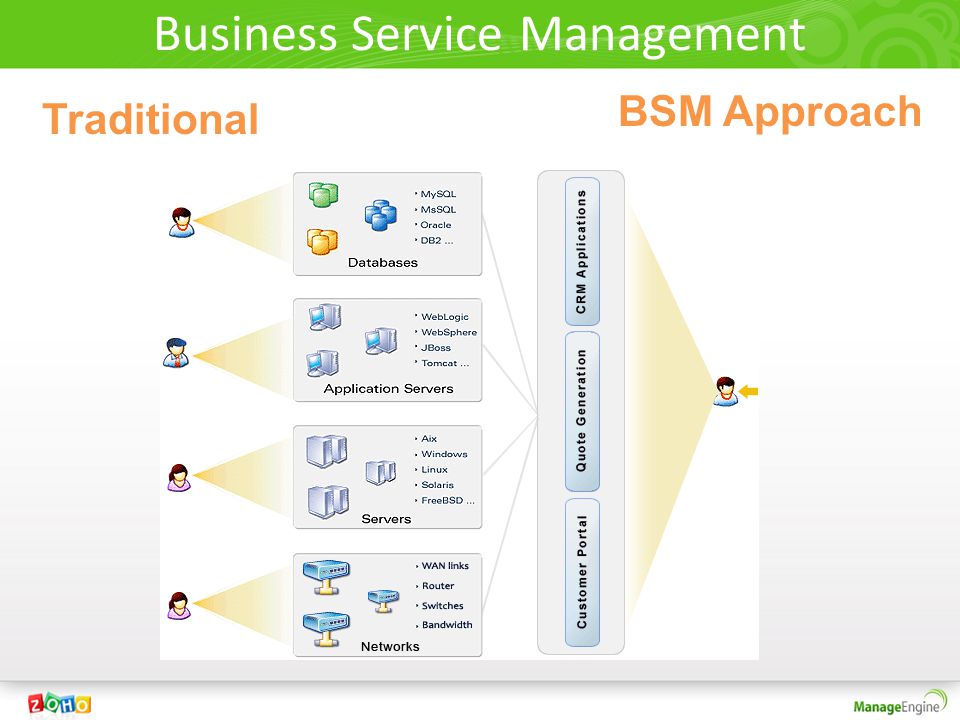 Business Service Management

Traditional

BSM Approach

MySQL
MsSQL
Oracle
DB2 ...
Databases

WebLogic
WebSphere
JBoss
Tomcat ...
Application Servers

Aix
Windows
Linux
Solaris
FreeBSD ...
Servers

WAN links
Router
Switches
Bandwidth
Networks

CRM Applications
Quote Generation
Customer Portal

ZOHO

ManageEngine